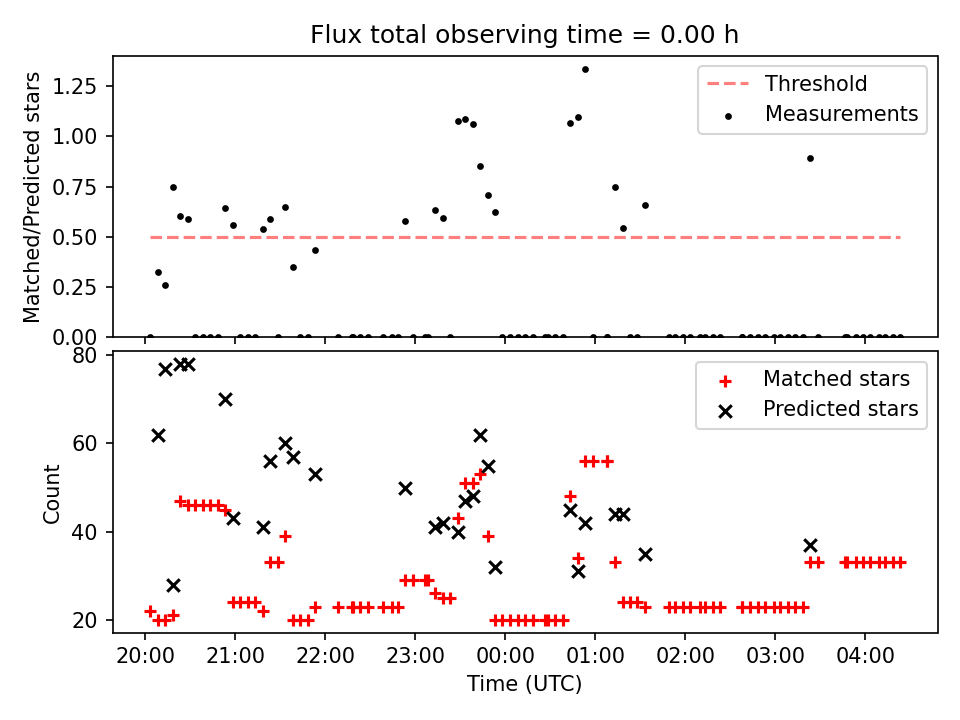 Flux total observing time = 0.00 h

Matched/Predicted stars

1.25
1.00
0.75
0.50
0.25
0.00

Threshold
Measurements

Count

80
60
40
20

Matched stars
Predicted stars

20:00 21:00 22:00 23:00 00:00 01:00 02:00 03:00 04:00

Time (UTC)